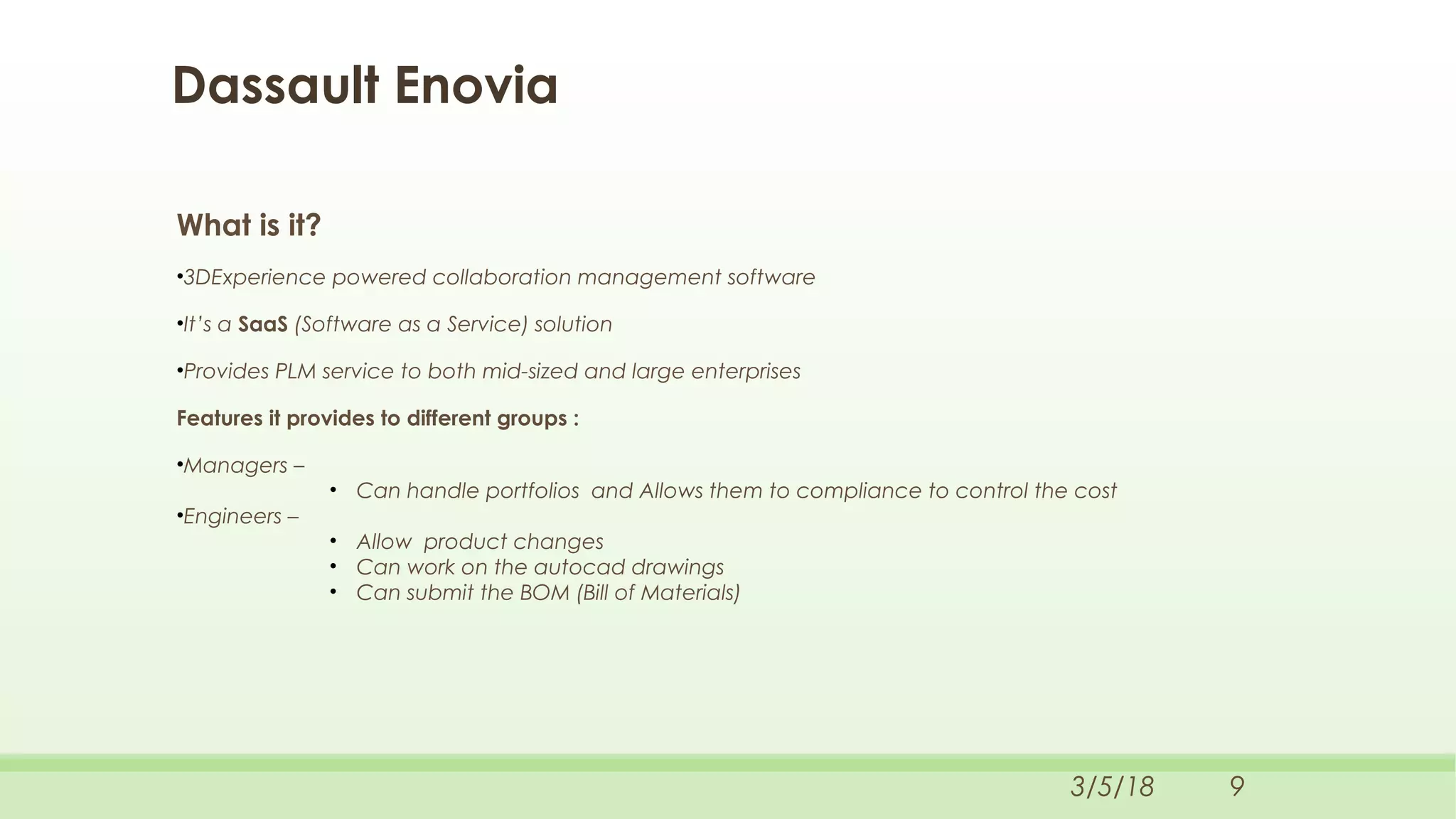 Dassault Enovia

What is it?

•3DExperience powered collaboration management software

•It's a SaaS (Software as a Service) solution

•Provides PLM service to both mid-sized and large enterprises

Features it provides to different groups :

•Managers –
• Can handle portfolios and Allows them to compliance to control the cost

•Engineers –
• Allow product changes
• Can work on the autocad drawings
• Can submit the BOM (Bill of Materials)

3/5/18 9